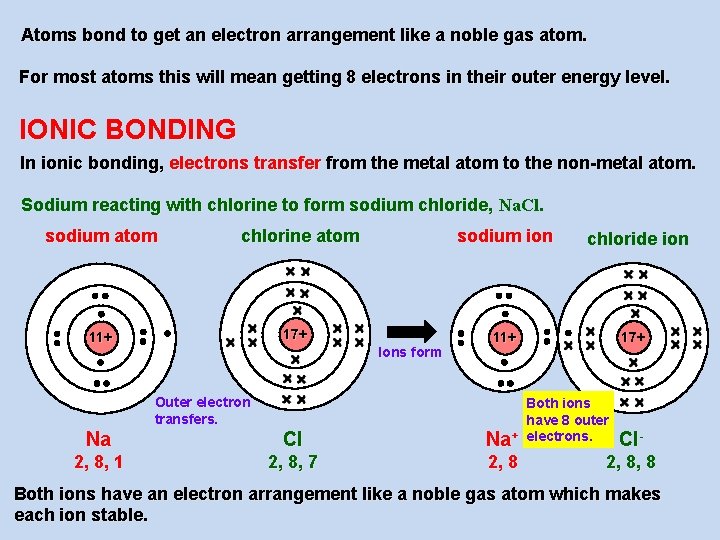 Atoms bond to get an electron arrangement like a noble gas atom.

For most atoms this will mean getting 8 electrons in their outer energy level.

IONIC BONDING

In ionic bonding, electrons transfer from the metal atom to the non-metal atom.

Sodium reacting with chlorine to form sodium chloride, NaCl.

sodium atom

chlorine atom

sodium ion

chloride ion

11+

17+

Ions form

11+

17+

Outer electron transfers.

Both ions have 8 outer electrons.

Na
2, 8, 1

Cl
2, 8, 7

$Na^+$
2, 8

$Cl^-$
2, 8, 8

Both ions have an electron arrangement like a noble gas atom which makes each ion stable.